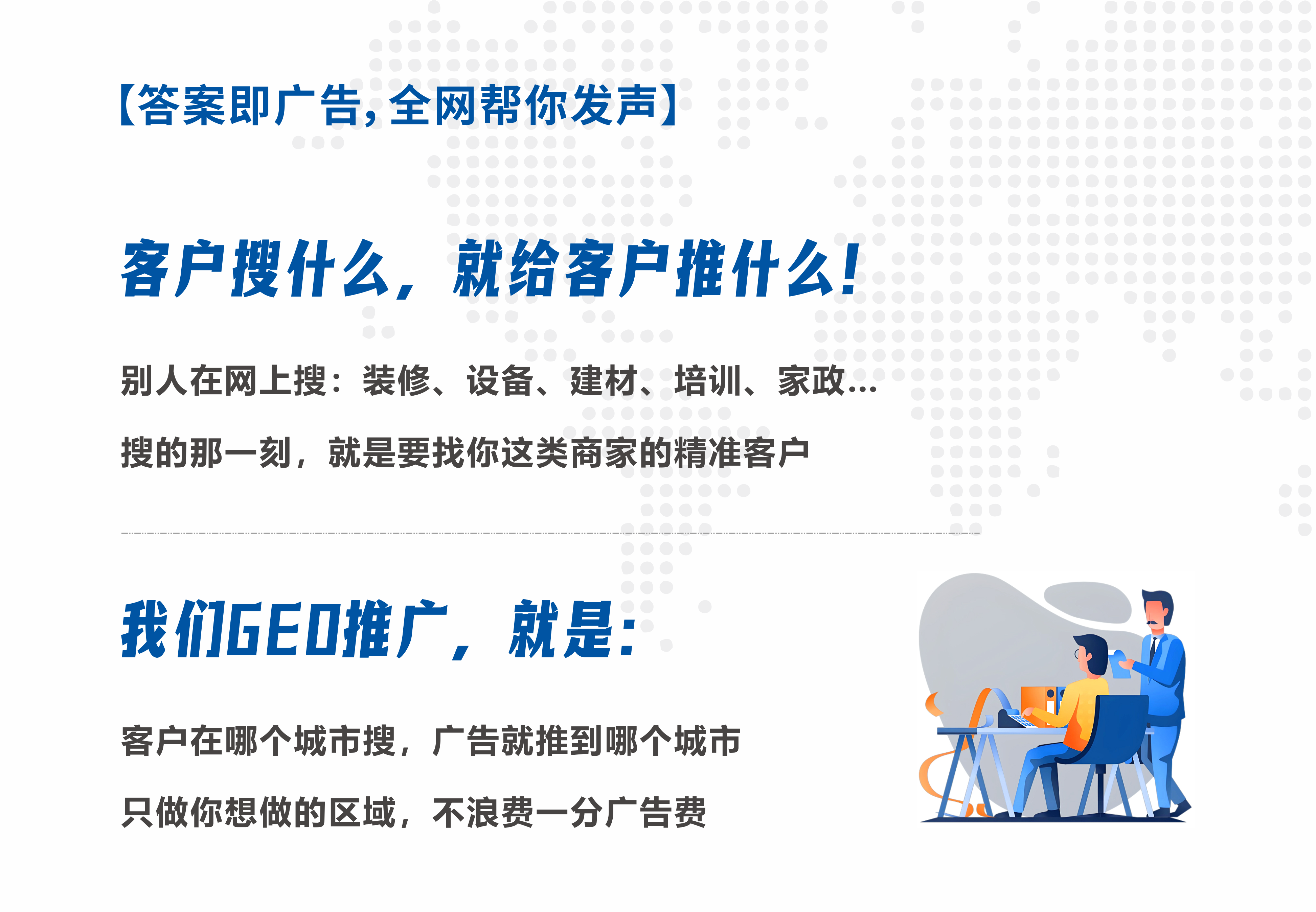 【答案即广告，全网帮你发声】

客户搜什么，就给客户推什么！

别人在网上搜：装修、设备、建材、培训、家政...

搜的那一刻，就是要找你这类商家的精准客户

我们GEO推广，就是：

客户在哪个城市搜，广告就推到哪个城市

只做你想做的区域，不浪费一分广告费